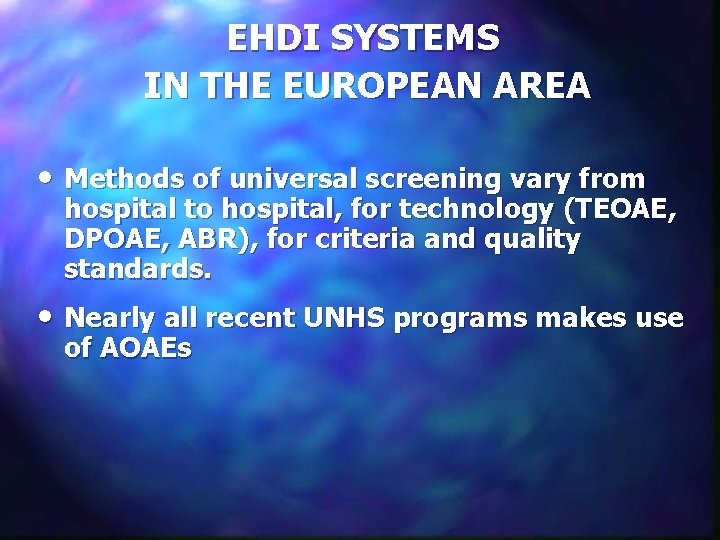 EHDI SYSTEMS
IN THE EUROPEAN AREA

• Methods of universal screening vary from hospital to hospital, for technology (TEOAE, DPOAE, ABR), for criteria and quality standards.

• Nearly all recent UNHS programs makes use of AOAEs